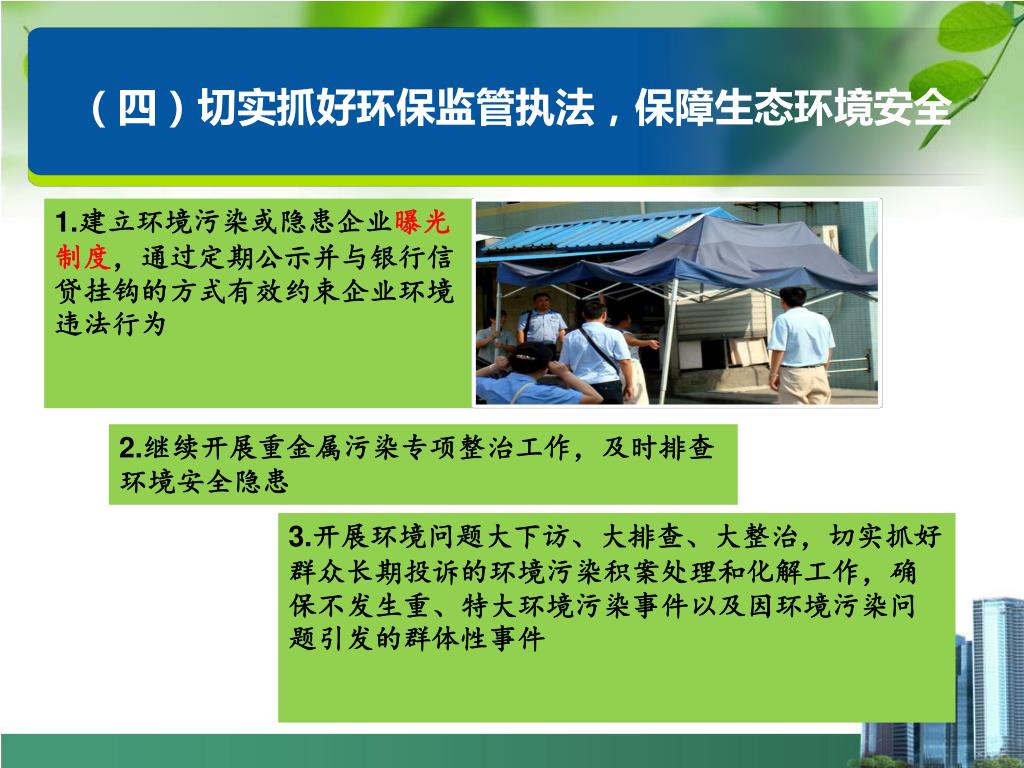 （四）切实抓好环保监管执法，保障生态环境安全

1.建立环境污染或隐患企业曝光制度，通过定期公示并与银行信贷挂钩的方式有效约束企业环境违法行为

2.继续开展重金属污染专项整治工作，及时排查环境安全隐患

3.开展环境问题大下访、大排查、大整治，切实抓好群众长期投诉的环境污染积案处理和化解工作，确保不发生重、特大环境污染事件以及因环境污染问题引发的群体性事件